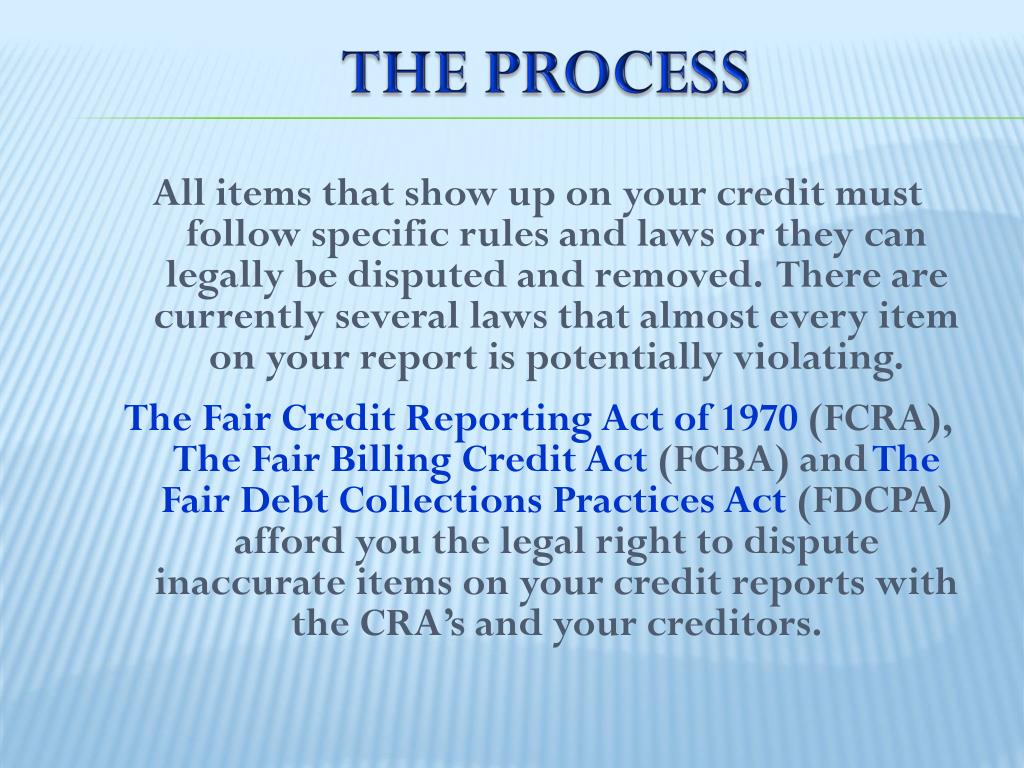 THE PROCESS

All items that show up on your credit must follow specific rules and laws or they can legally be disputed and removed. There are currently several laws that almost every item on your report is potentially violating.

The Fair Credit Reporting Act of 1970 (FCRA), The Fair Billing Credit Act (FCBA) and The Fair Debt Collections Practices Act (FDCPA) afford you the legal right to dispute inaccurate items on your credit reports with the CRA's and your creditors.